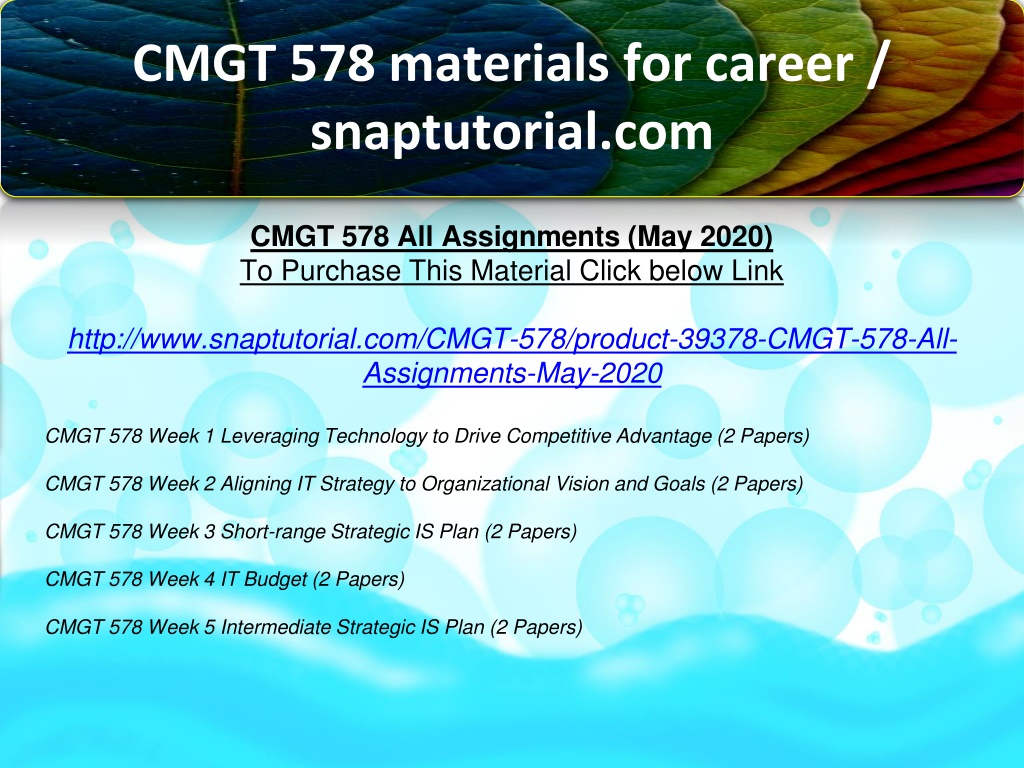 CMGT 578 materials for career / snaptutorial.com

CMGT 578 All Assignments (May 2020)
To Purchase This Material Click below Link

http://www.snaptutorial.com/CMGT-578/product-39378-CMGT-578-All-Assignments-May-2020

CMGT 578 Week 1 Leveraging Technology to Drive Competitive Advantage (2 Papers)

CMGT 578 Week 2 Aligning IT Strategy to Organizational Vision and Goals (2 Papers)

CMGT 578 Week 3 Short-range Strategic IS Plan (2 Papers)

CMGT 578 Week 4 IT Budget (2 Papers)

CMGT 578 Week 5 Intermediate Strategic IS Plan (2 Papers)